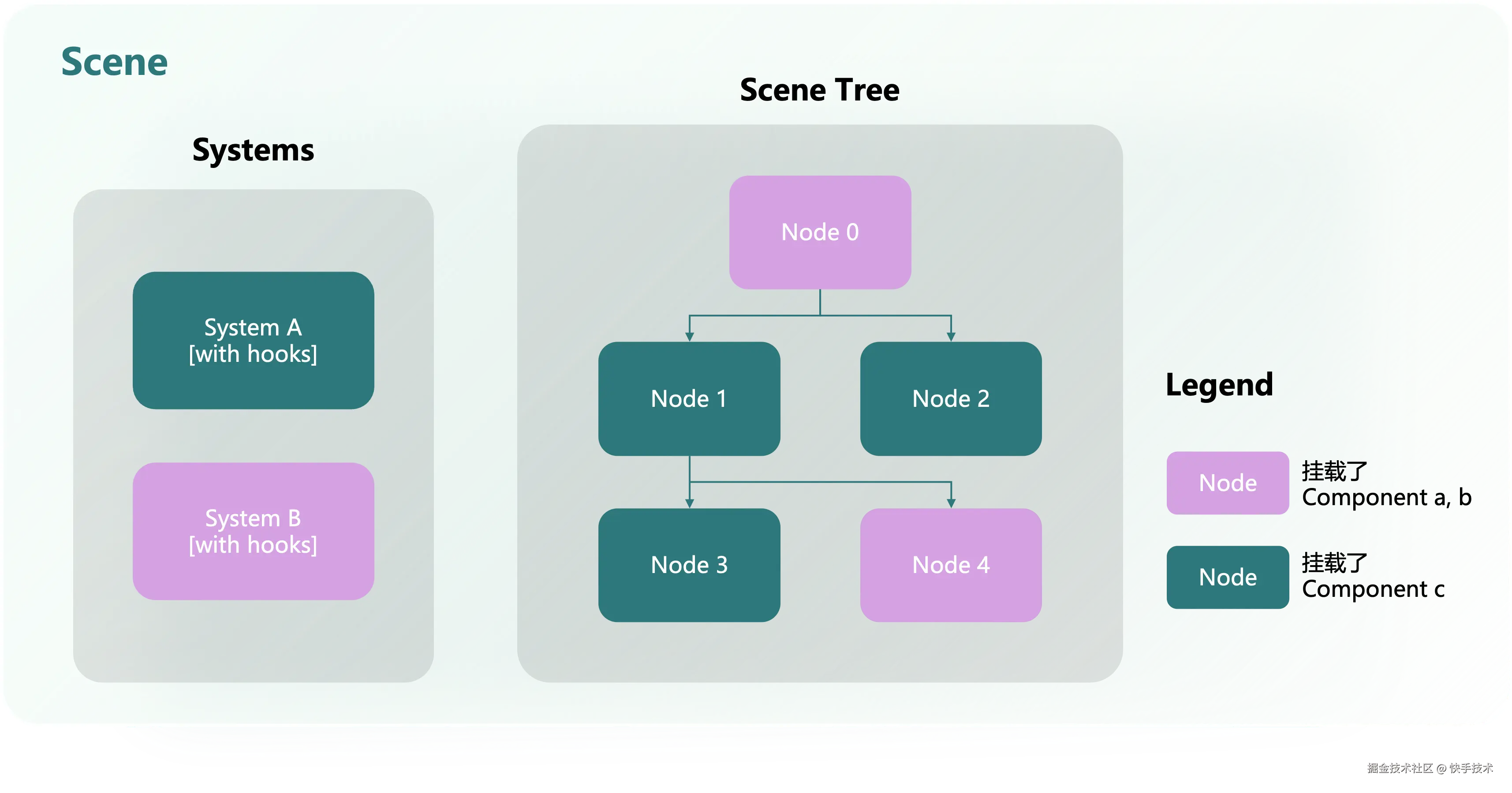 Scene

Systems

System A
[with hooks]

System B
[with hooks]

Scene Tree

Node 0

Node 1

Node 2

Node 3

Node 4

Legend

Node
挂载了
Component a, b

Node
挂载了
Component c

掘金技术社区 @ 快手技术